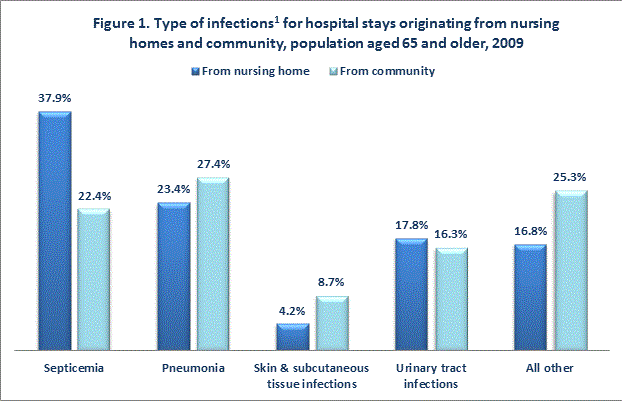 Figure 1. Type of infections$^1$ for hospital stays originating from nursing homes and community, population aged 65 and older, 2009

From nursing home
From community

37.9%
22.4%
23.4%
27.4%
4.2%
8.7%
17.8%
16.3%
16.8%
25.3%

Septicemia
Pneumonia
Skin & subcutaneous tissue infections
Urinary tract infections
All other